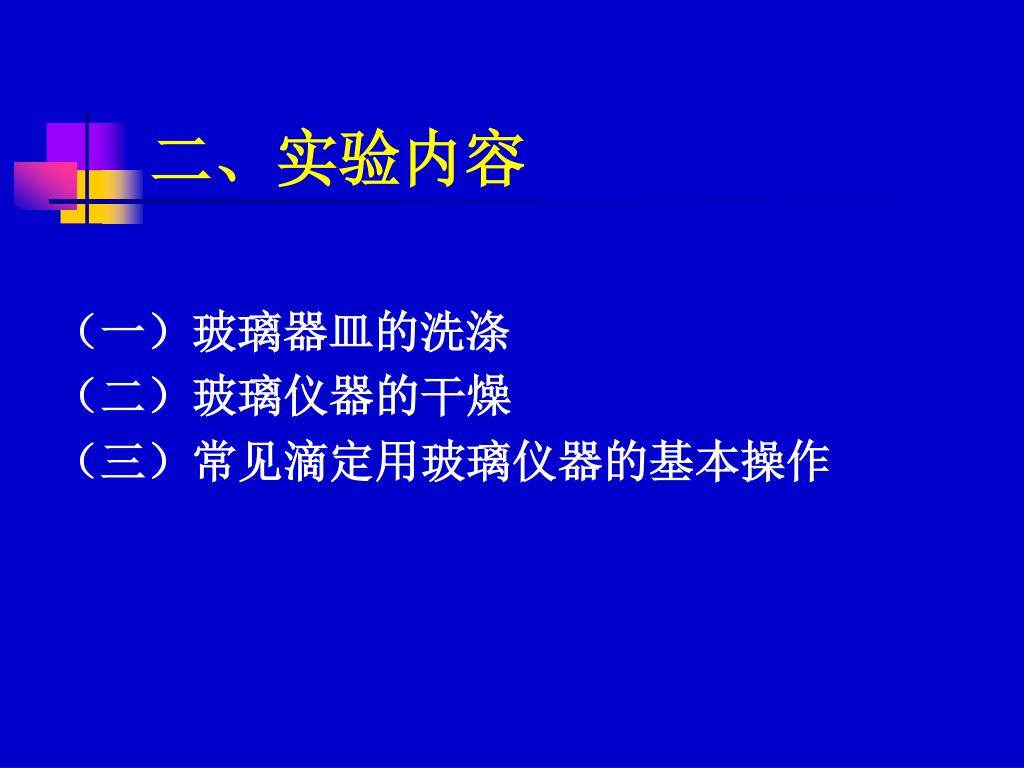 二、实验内容

（一）玻璃器皿的洗涤
（二）玻璃仪器的干燥
（三）常见滴定用玻璃仪器的基本操作